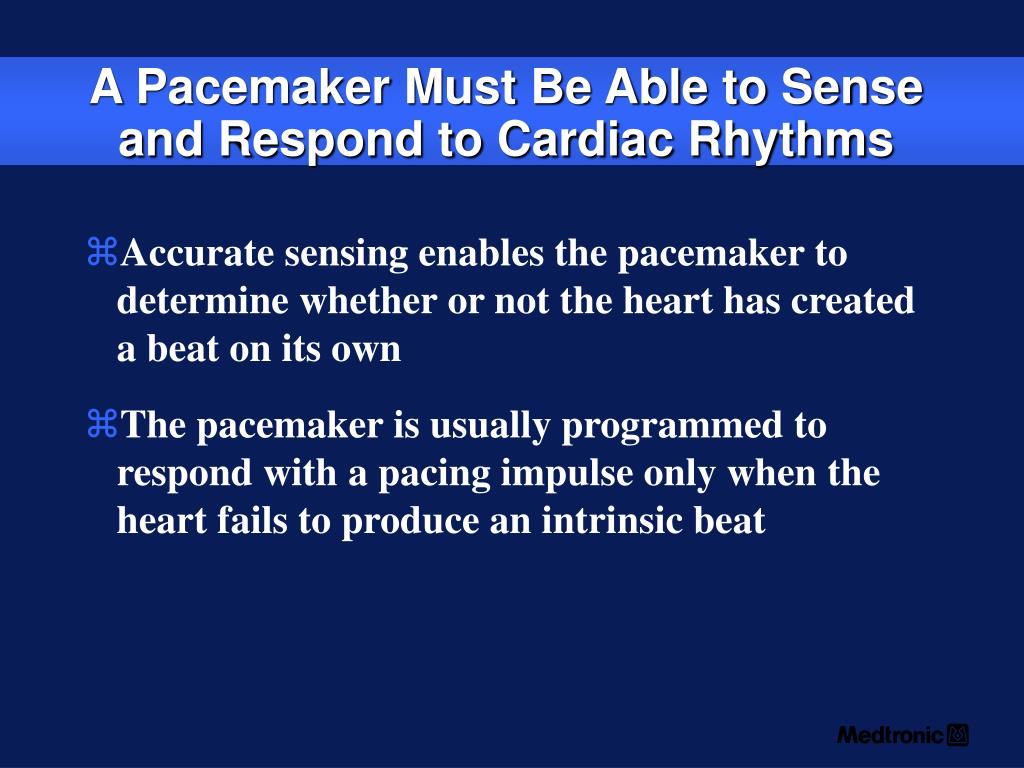 A Pacemaker Must Be Able to Sense and Respond to Cardiac Rhythms

⌘Accurate sensing enables the pacemaker to determine whether or not the heart has created a beat on its own

⌘The pacemaker is usually programmed to respond with a pacing impulse only when the heart fails to produce an intrinsic beat

Medtronic